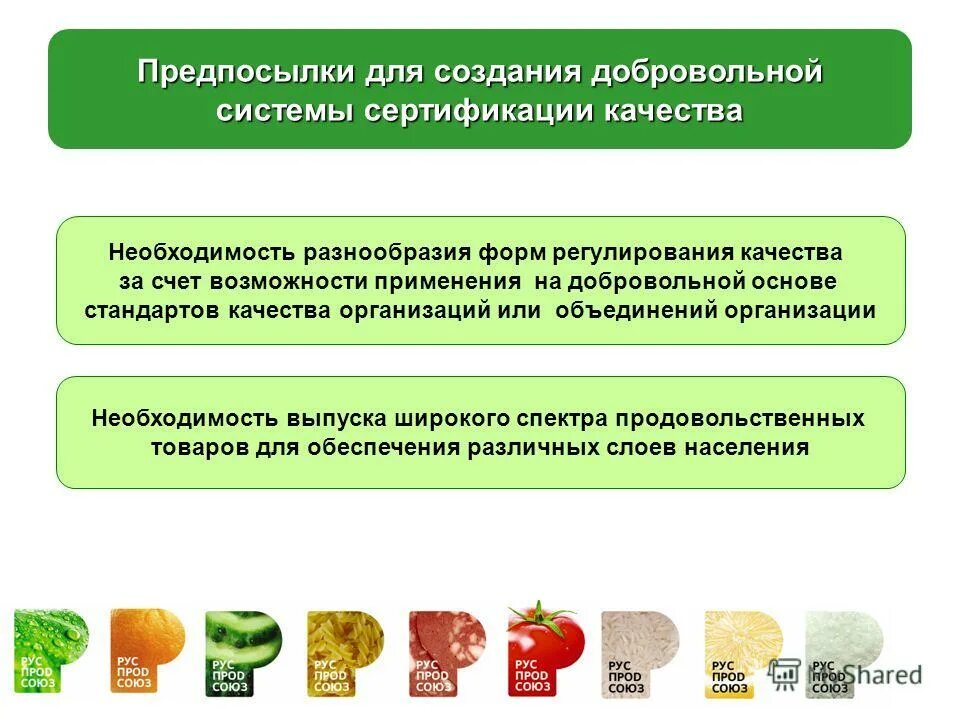 Предпосылки для создания добровольной системы сертификации качества

Необходимость разнообразия форм регулирования качества за счет возможности применения на добровольной основе стандартов качества организаций или объединений организации

Необходимость выпуска широкого спектра продовольственных товаров для обеспечения различных слоев населения

РУС ПРОД СОЮЗ

РУС ПРОД СОЮЗ

РУС ПРОД СОЮЗ

РУС ПРОД СОЮЗ

РУС ПРОД СОЮЗ

РУС ПРОД СОЮЗ

РУС ПРОД СОЮЗ

РУС ПРОД СОЮЗ

РУС ПРОД СОЮЗ

MyShared